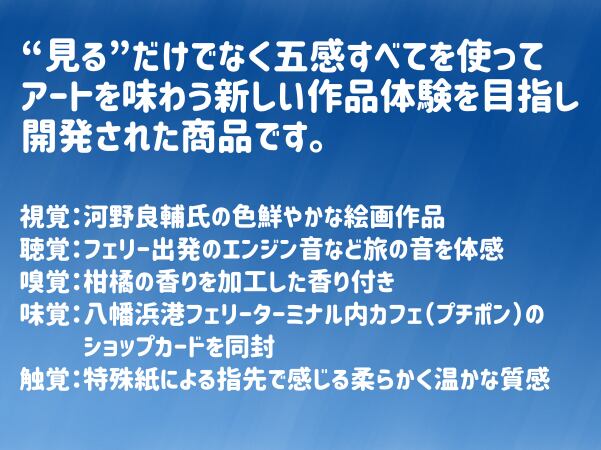 “見る”だけでなく五感すべてを使ってアートを味わう新しい作品体験を目指し開発された商品です。

視覚：河野良輔氏の色鮮やかな絵画作品
聴覚：フェリー出発のエンジン音など旅の音を体感
嗅覚：柑橘の香りを加工した香り付き
味覚：八幡浜港フェリーターミナル内カフェ（プチポン）のショップカードを同封
触覚：特殊紙による指先で感じる柔らかく温かな質感